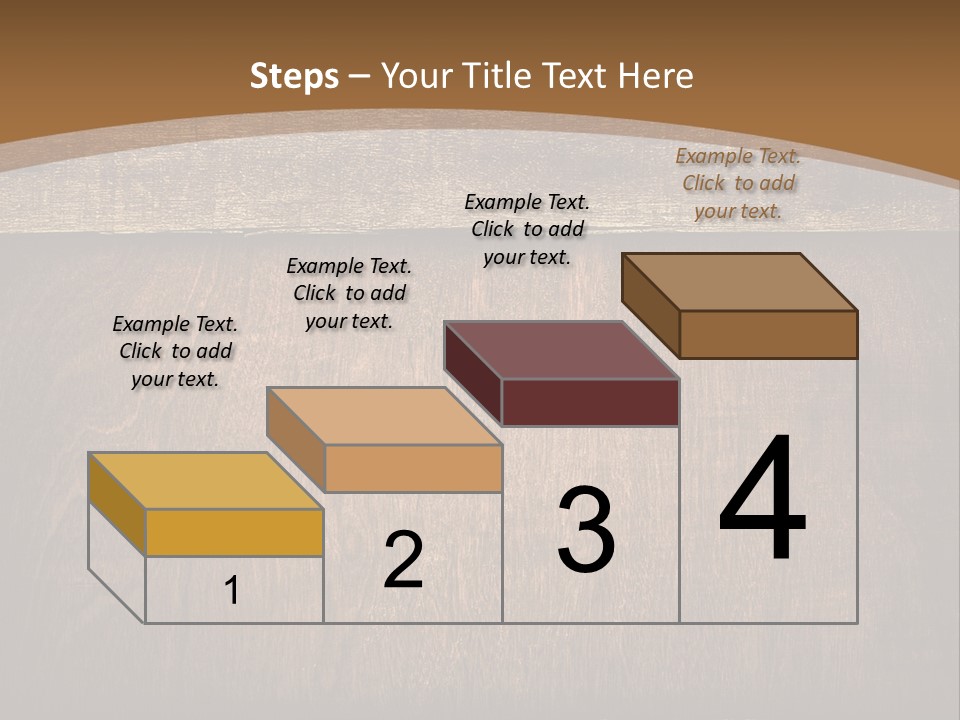 Steps – Your Title Text Here

Example Text. Click to add your text.

Example Text. Click to add your text.

Example Text. Click to add your text.

Example Text. Click to add your text.

1

2

3

4